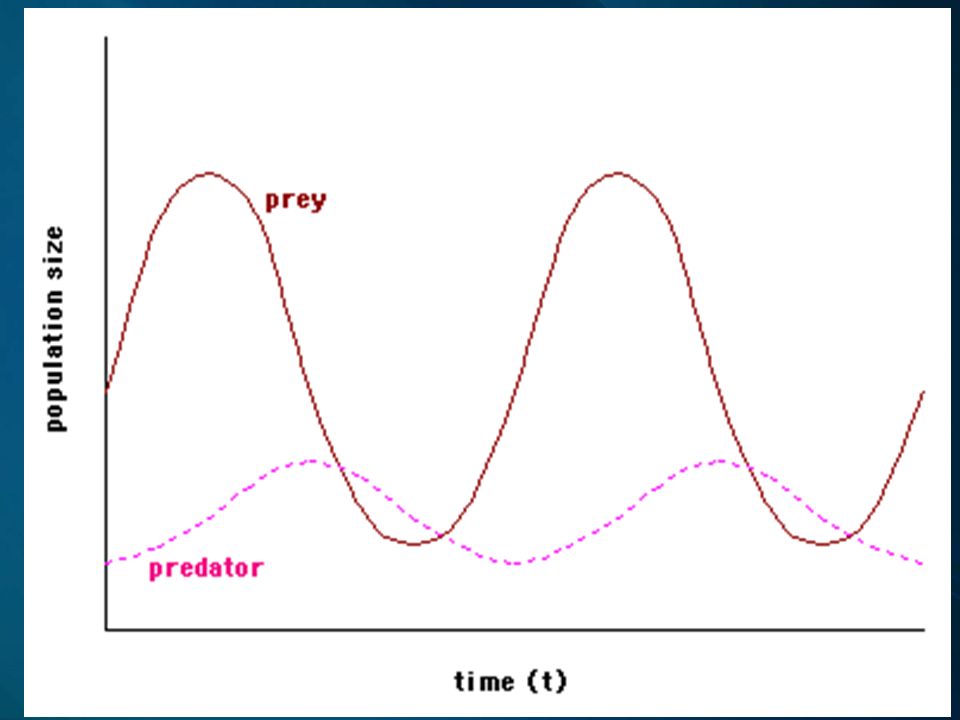 population size

prey

predator

time (t)